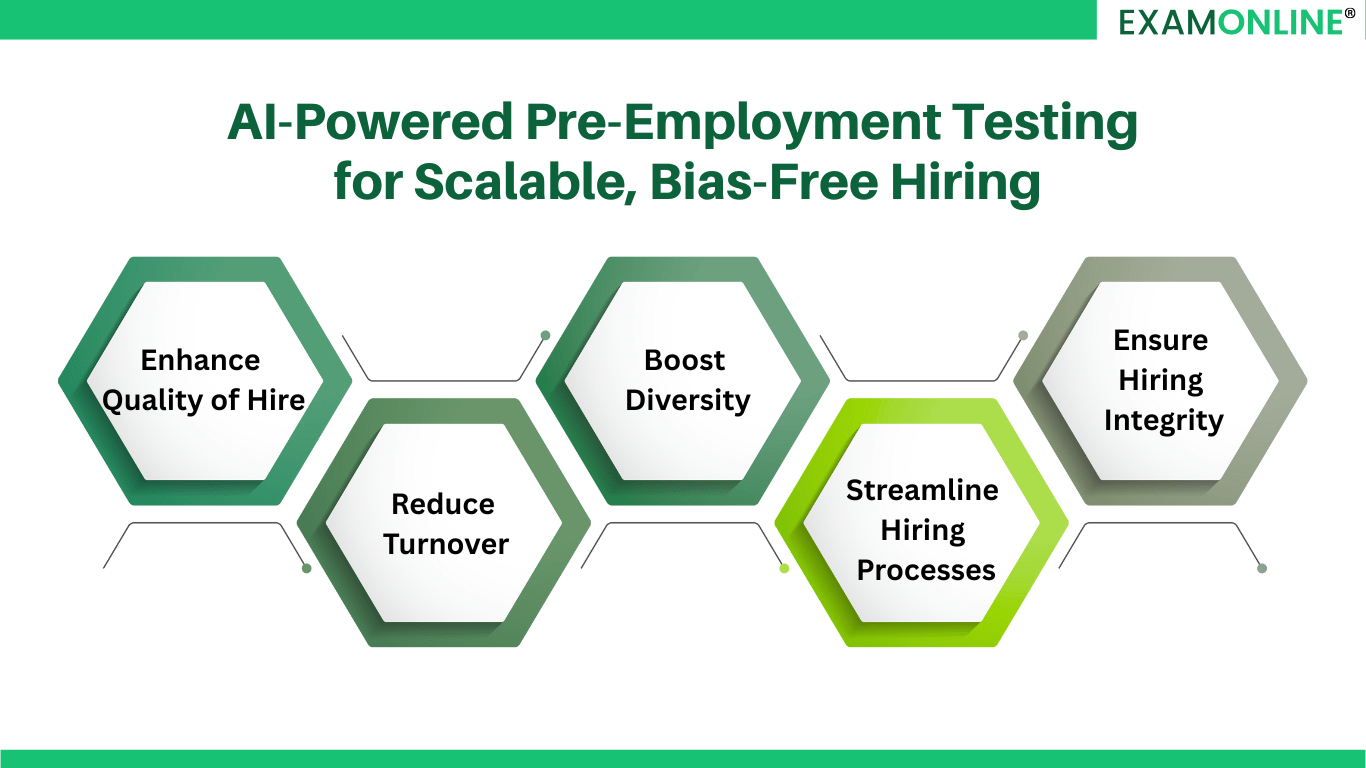 EXAMONLINE®

AI-Powered Pre-Employment Testing for Scalable, Bias-Free Hiring

Enhance Quality of Hire

Reduce Turnover

Boost Diversity

Streamline Hiring Processes

Ensure Hiring Integrity